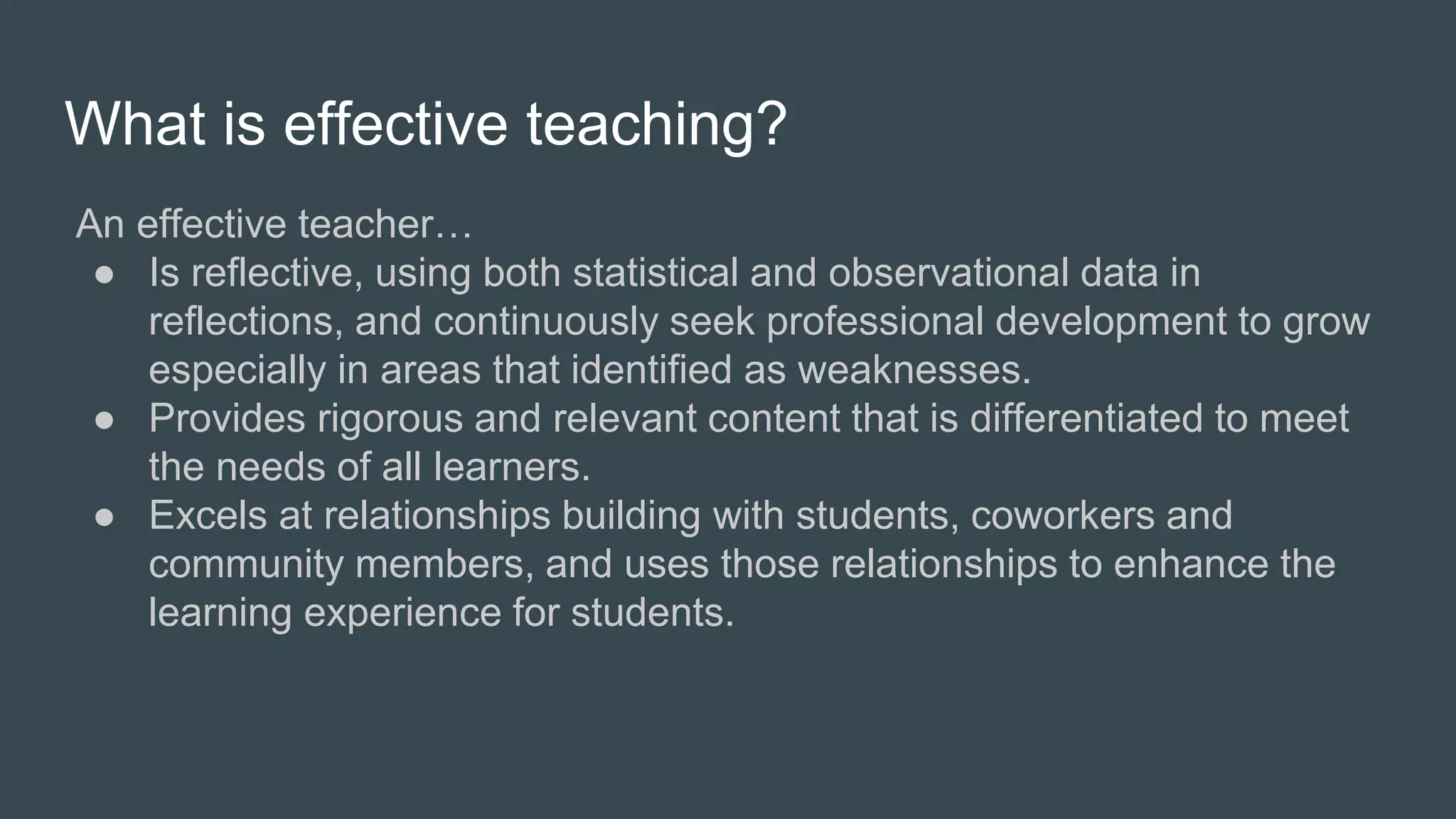 What is effective teaching?

An effective teacher…
● Is reflective, using both statistical and observational data in reflections, and continuously seek professional development to grow especially in areas that identified as weaknesses.
● Provides rigorous and relevant content that is differentiated to meet the needs of all learners.
● Excels at relationships building with students, coworkers and community members, and uses those relationships to enhance the learning experience for students.